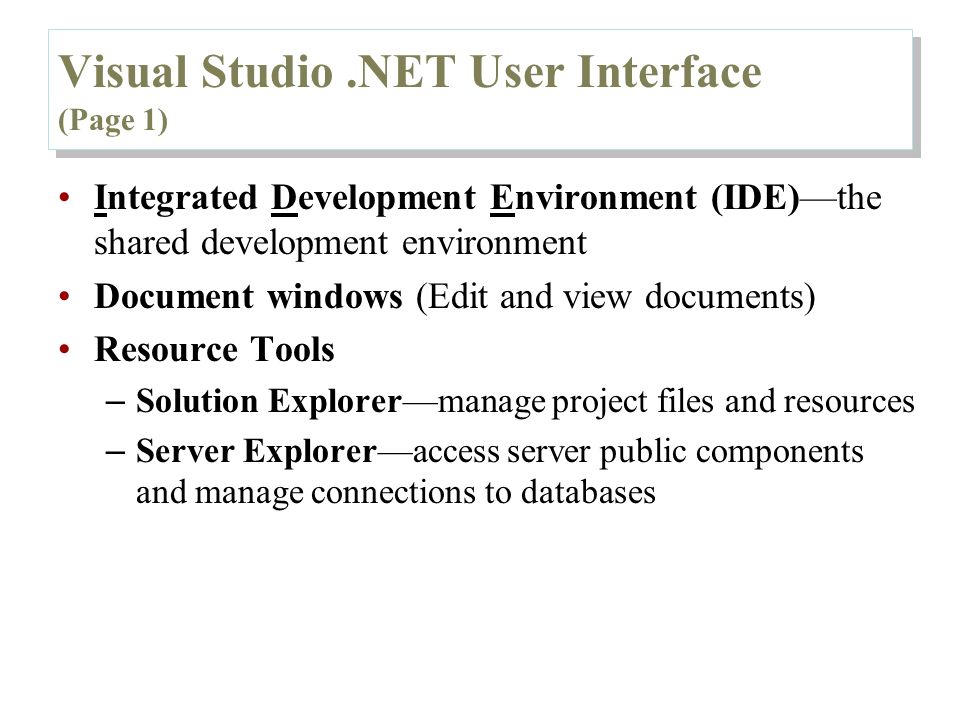 Visual Studio .NET User Interface
(Page 1)

• Integrated Development Environment (IDE)—the shared development environment
• Document windows (Edit and view documents)
• Resource Tools
– Solution Explorer—manage project files and resources
– Server Explorer—access server public components and manage connections to databases